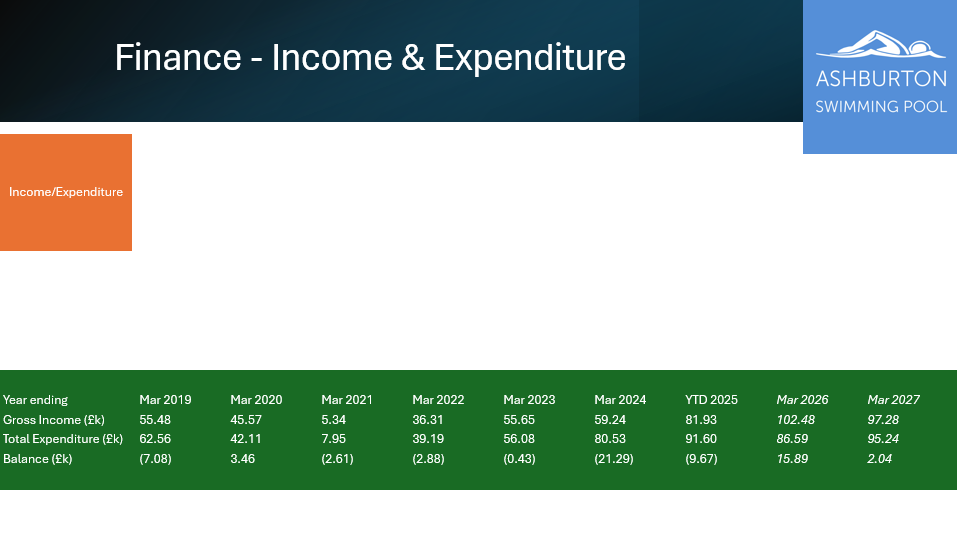 Finance - Income & Expenditure

ASHBURTON
SWIMMING POOL

Income/Expenditure

| Year ending | Mar 2019 | Mar 2020 | Mar 2021 | Mar 2022 | Mar 2023 | Mar 2024 | YTD 2025 | Mar 2026 | Mar 2027 |
|---|---|---|---|---|---|---|---|---|---|
| Gross Income (£k) | 55.48 | 45.57 | 5.34 | 36.31 | 55.65 | 59.24 | 81.93 | 102.48 | 97.28 |
| Total Expenditure (£k) | 62.56 | 42.11 | 7.95 | 39.19 | 56.08 | 80.53 | 91.60 | 86.59 | 95.24 |
| Balance (£k) | (7.08) | 3.46 | (2.61) | (2.88) | (0.43) | (21.29) | (9.67) | 15.89 | 2.04 |